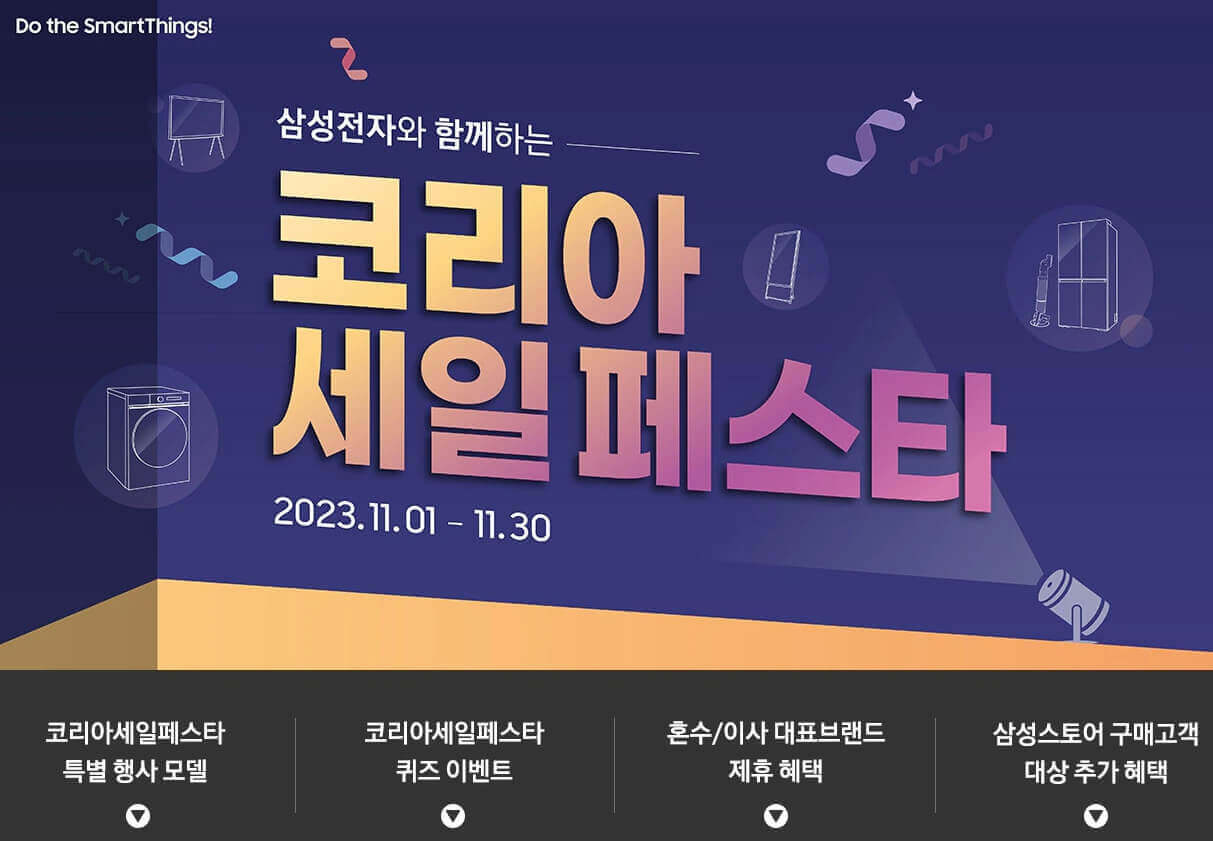 Do the SmartThings!

삼성전자와 함께하는

코리아
세일페스타

2023.11.01 - 11.30

코리아세일페스타
특별 행사 모델

코리아세일페스타
퀴즈 이벤트

혼수/이사 대표브랜드
제휴 혜택

삼성스토어 구매고객
대상 추가 혜택